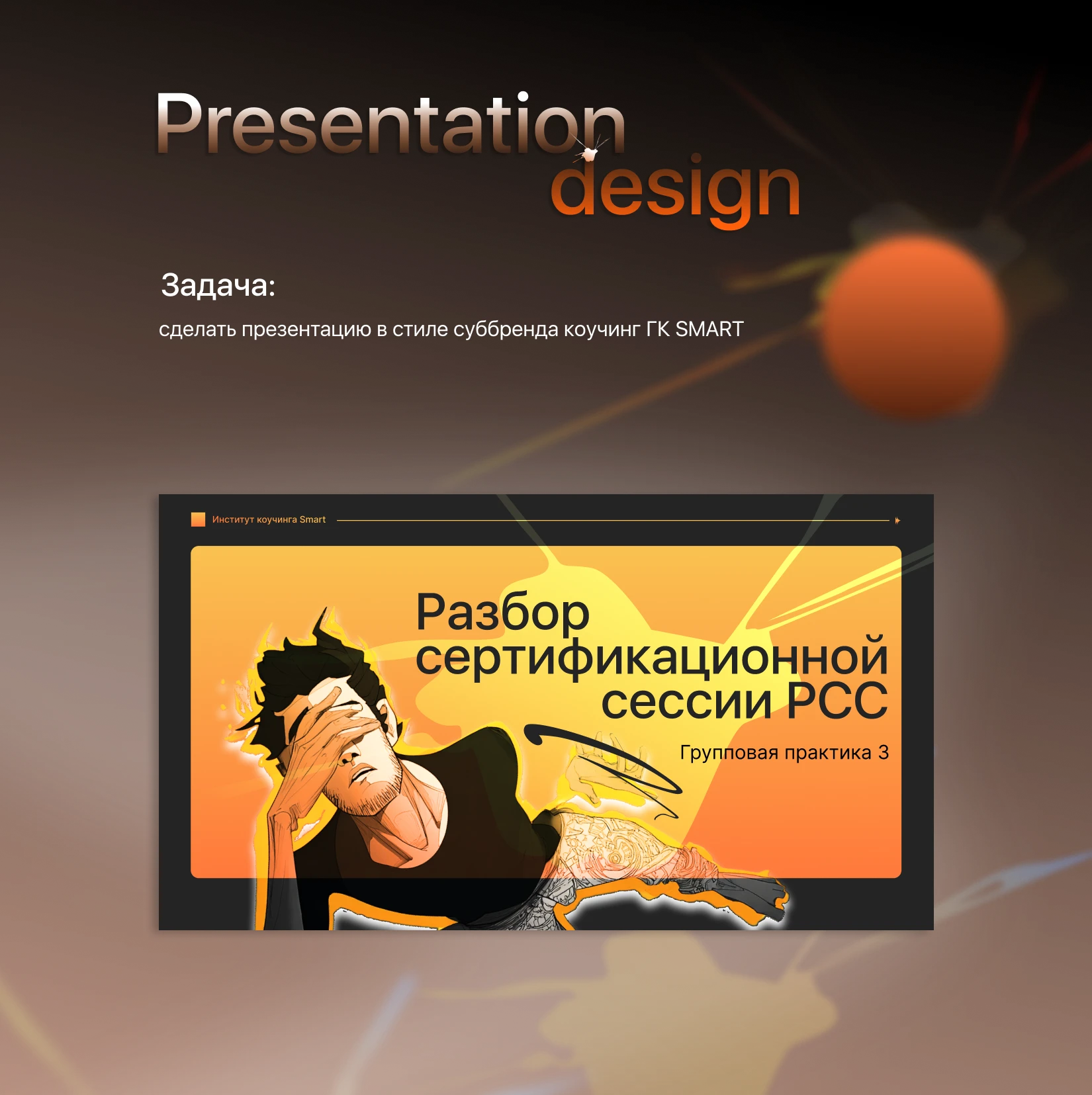 Presentation design

Задача:

сделать презентацию в стиле суббренда коучинг ГК SMART

Институт коучинга Smart

Разбор сертификационной сессии PCC

Групповая практика 3